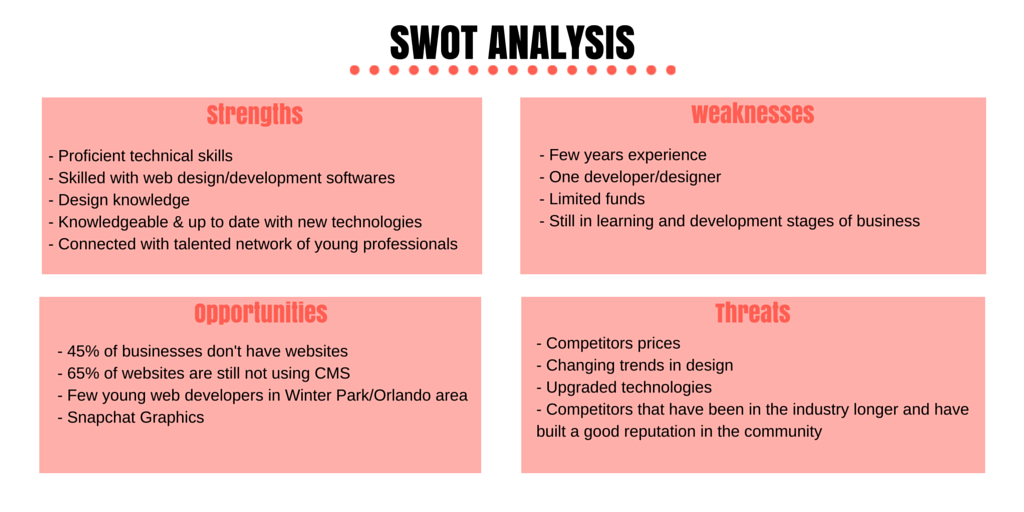 SWOT ANALYSIS

Strengths

- Proficient technical skills
- Skilled with web design/development softwares
- Design knowledge
- Knowledgeable & up to date with new technologies
- Connected with talented network of young professionals

Weaknesses

- Few years experience
- One developer/designer
- Limited funds
- Still in learning and development stages of business

Opportunities

- 45% of businesses don't have websites
- 65% of websites are still not using CMS
- Few young web developers in Winter Park/Orlando area
- Snapchat Graphics

Threats

- Competitors prices
- Changing trends in design
- Upgraded technologies
- Competitors that have been in the industry longer and have built a good reputation in the community